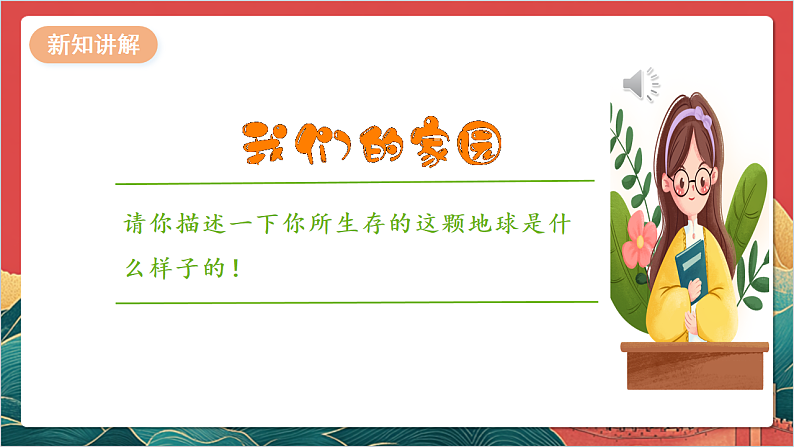 新知讲解

我们的家园

请你描述一下你所生存的这颗地球是什么样子的！